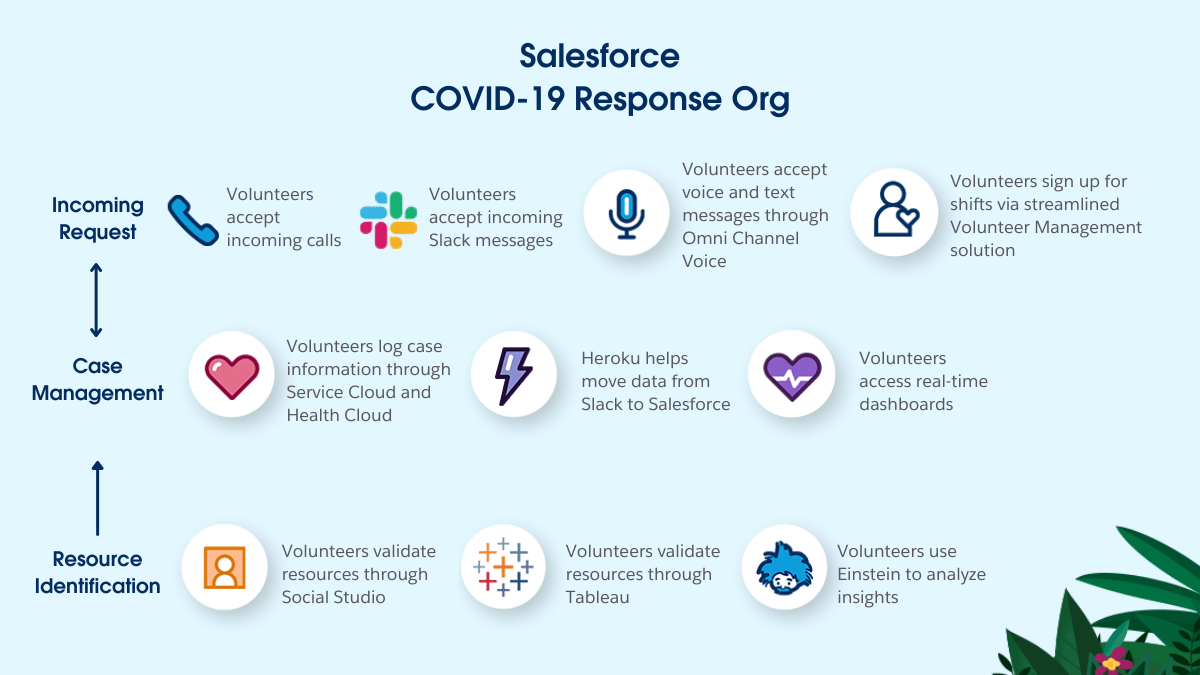 Salesforce
COVID-19 Response Org

Incoming Request

Volunteers accept incoming calls

Volunteers accept incoming Slack messages

Volunteers accept voice and text messages through Omni Channel Voice

Volunteers sign up for shifts via streamlined Volunteer Management solution

Case Management

Volunteers log case information through Service Cloud and Health Cloud

Heroku helps move data from Slack to Salesforce

Volunteers access real-time dashboards

Resource Identification

Volunteers validate resources through Social Studio

Volunteers validate resources through Tableau

Volunteers use Einstein to analyze insights